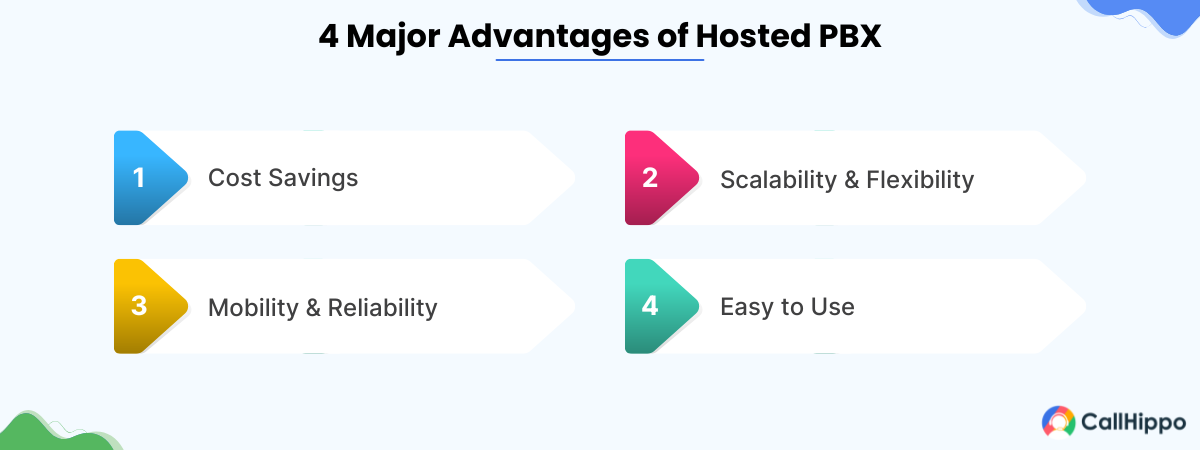 4 Major Advantages of Hosted PBX

1 Cost Savings

2 Scalability & Flexibility

3 Mobility & Reliability

4 Easy to Use

CallHippo